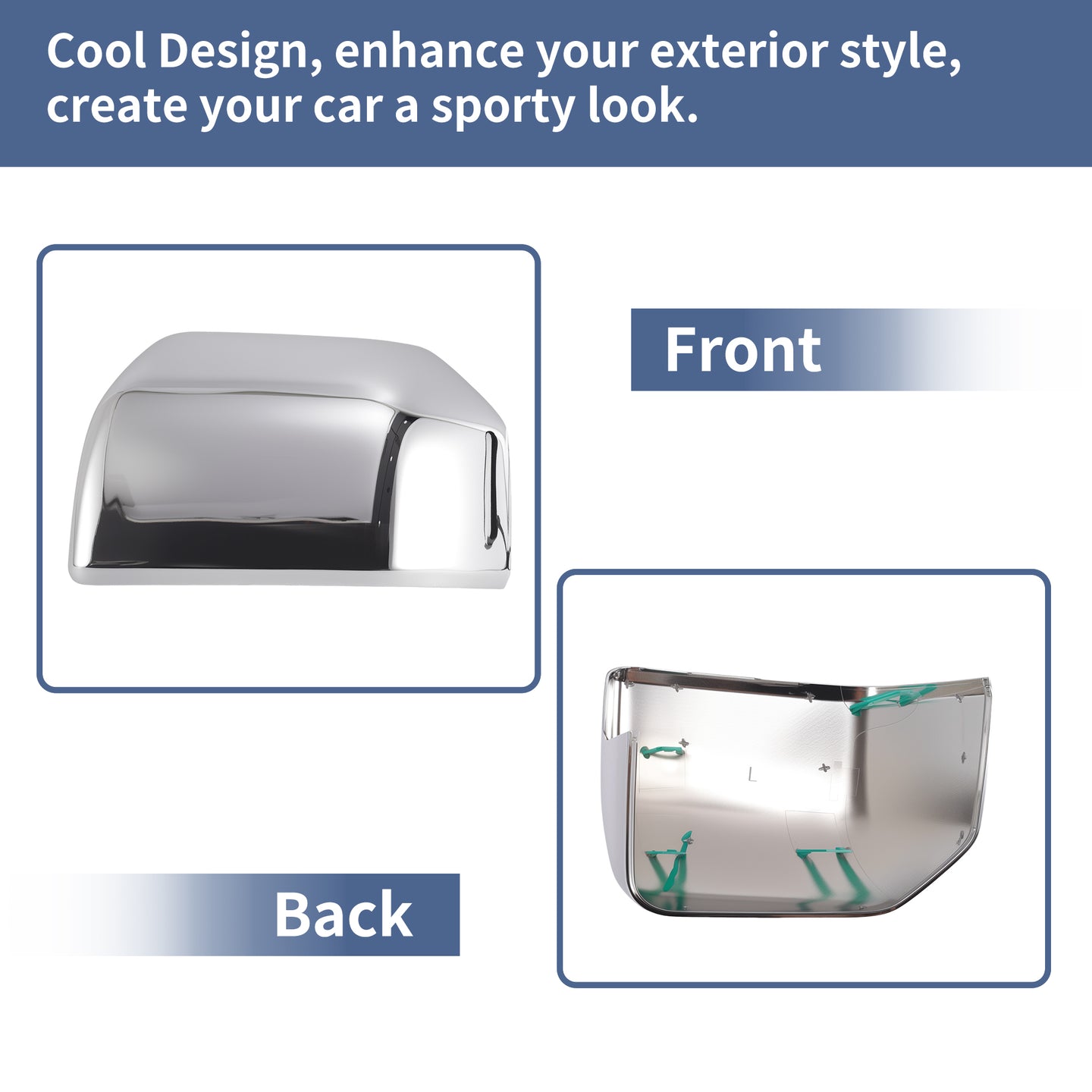 Cool Design, enhance your exterior style, create your car a sporty look.

Front

L

Back